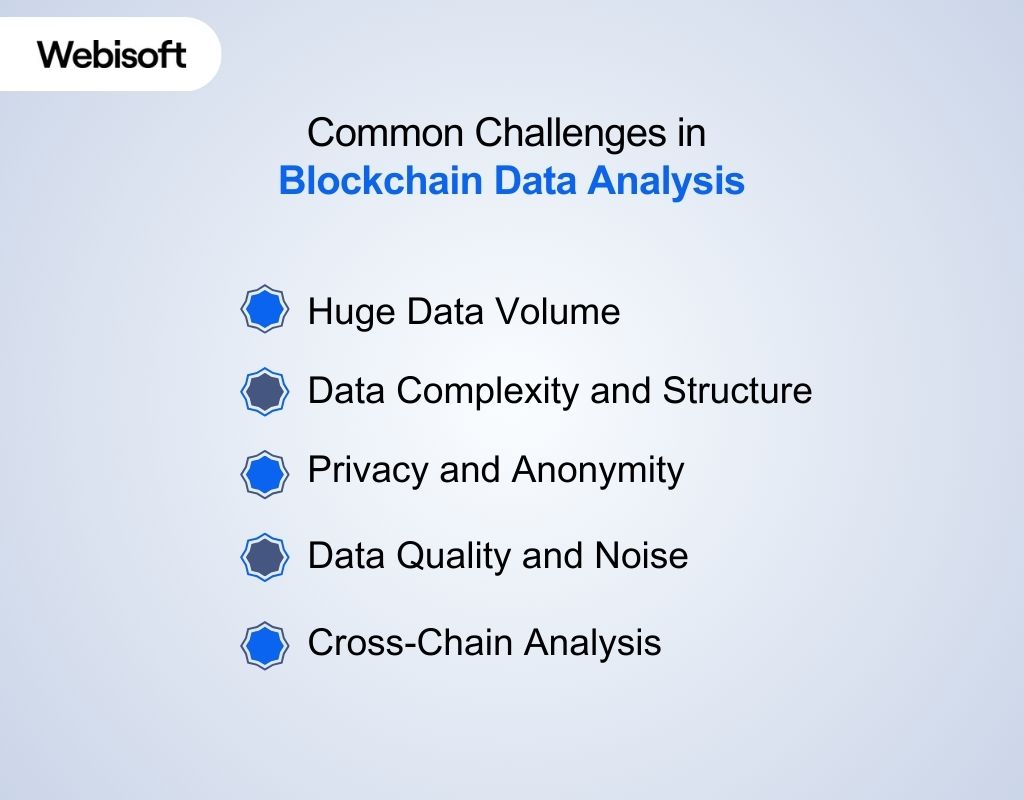 Webisoft

Common Challenges in
Blockchain Data Analysis

Huge Data Volume

Data Complexity and Structure

Privacy and Anonymity

Data Quality and Noise

Cross-Chain Analysis